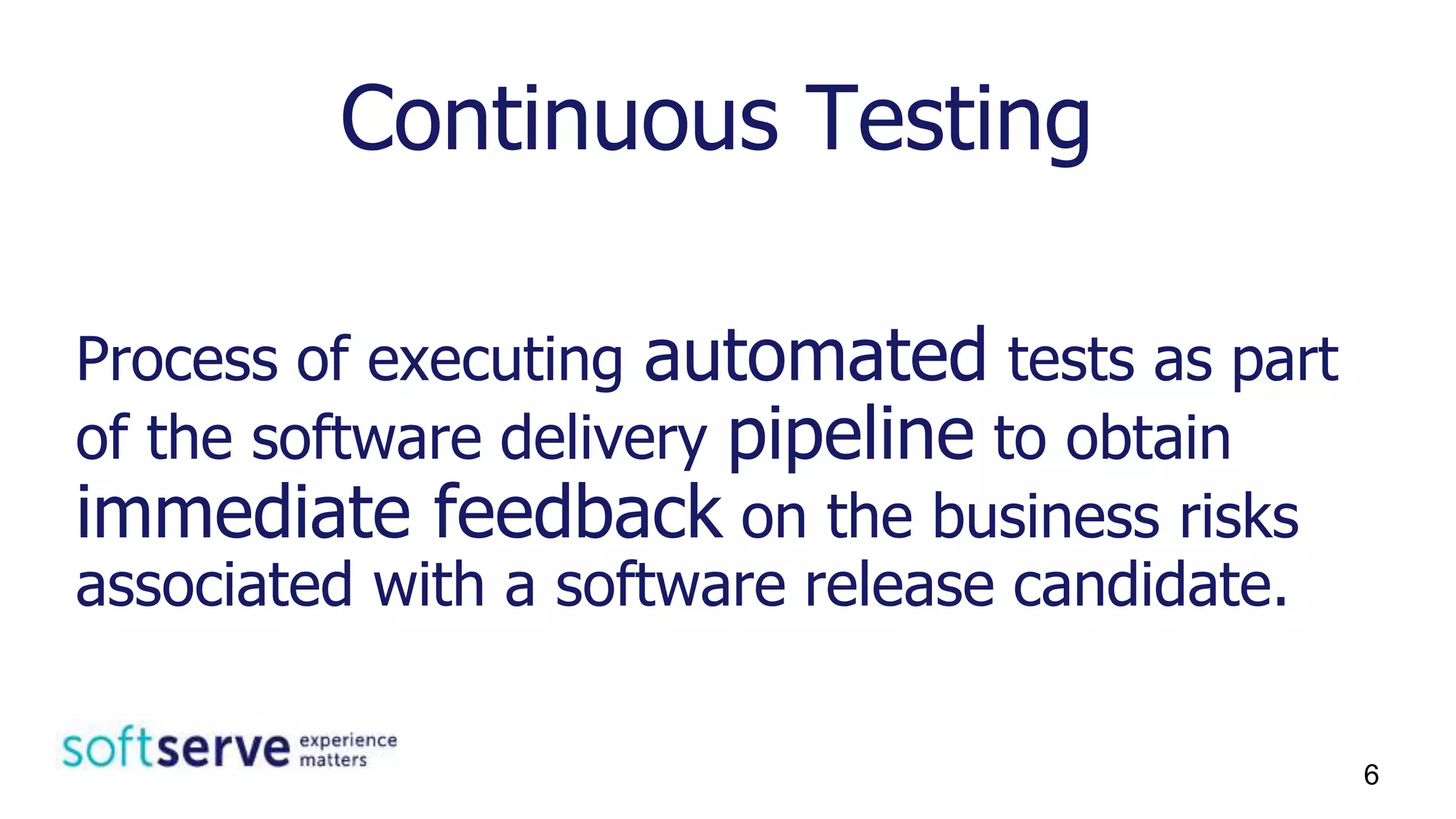 Continuous Testing

Process of executing automated tests as part of the software delivery pipeline to obtain immediate feedback on the business risks associated with a software release candidate.

softserve experience matters

6